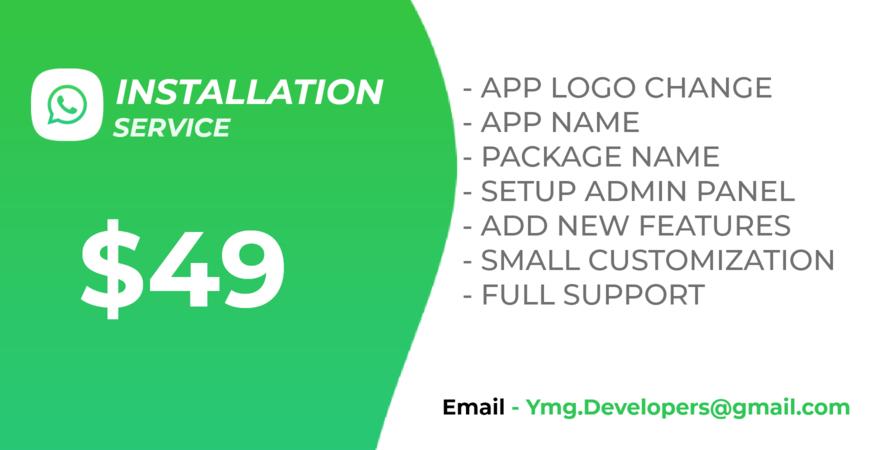 INSTALLATION SERVICE

\$49

- APP LOGO CHANGE
- APP NAME
- PACKAGE NAME
- SETUP ADMIN PANEL
- ADD NEW FEATURES
- SMALL CUSTOMIZATION
- FULL SUPPORT

Email - Ymg.Developers@gmail.com